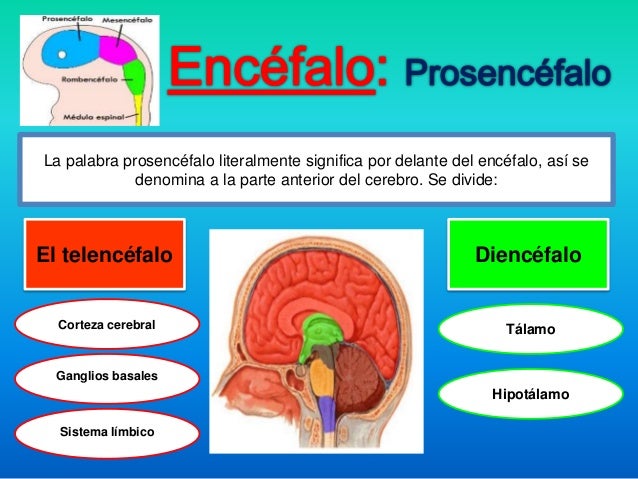 Prosencéfalo
Mesencéfalo
Rombencéfalo
Médula espinal

Encéfalo: Prosencéfalo

La palabra prosencéfalo literalmente significa por delante del encéfalo, así se denomina a la parte anterior del cerebro. Se divide:

El telencéfalo

Corteza cerebral

Ganglios basales

Sistema límbico

Diencéfalo

Tálamo

Hipotálamo